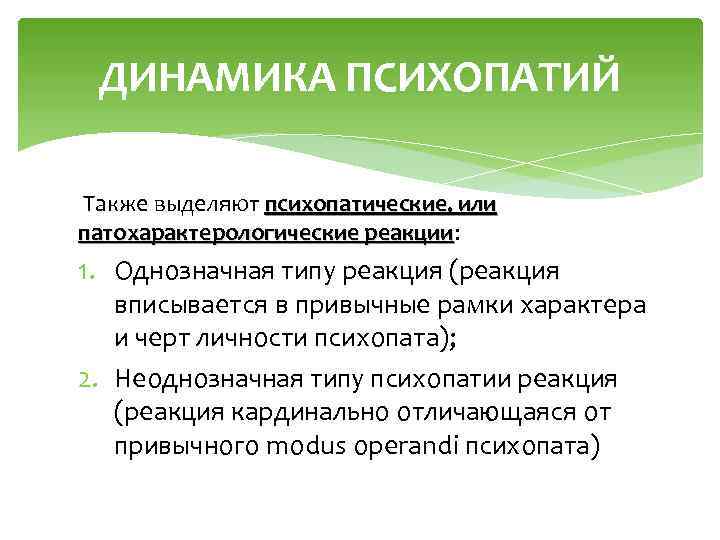 ДИНАМИКА ПСИХОПАТИЙ

Также выделяют психопатические, или патохарактерологические реакции:

1. Однозначная типу реакция (реакция вписывается в привычные рамки характера и черт личности психопата);
2. Неоднозначная типу психопатии реакция (реакция кардинально отличающаяся от привычного modus operandi психопата)